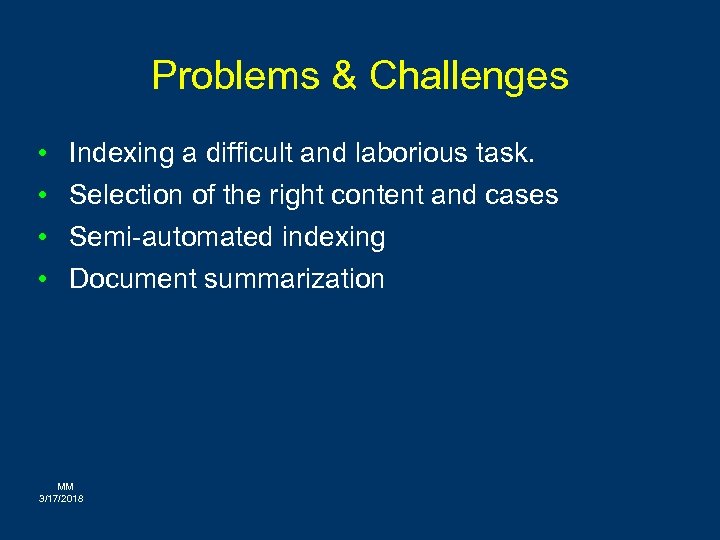 Problems & Challenges

• Indexing a difficult and laborious task.
• Selection of the right content and cases
• Semi-automated indexing
• Document summarization

MM
3/17/2018